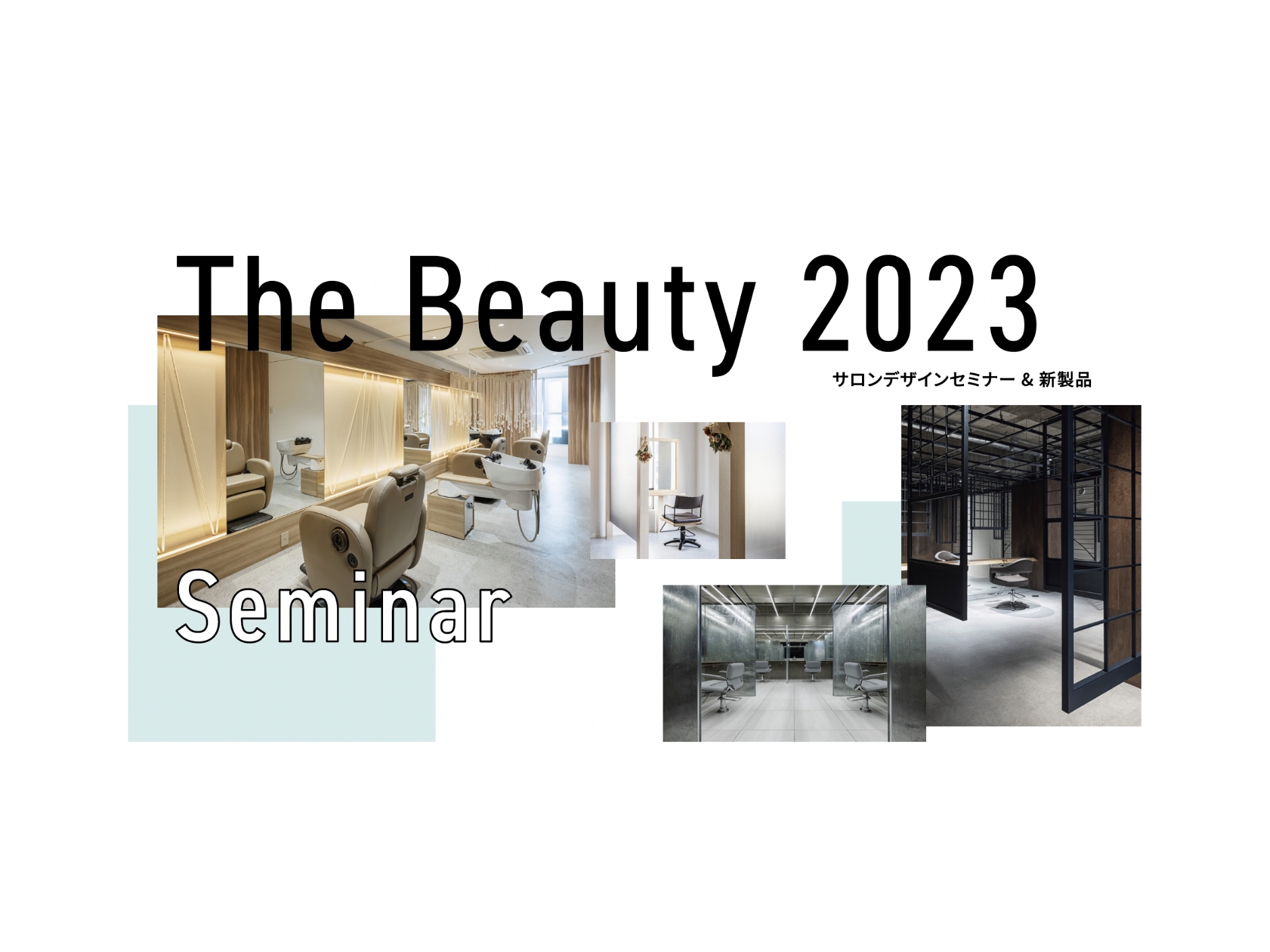 The Beauty 2023

サロンデザインセミナー & 新製品

Seminar